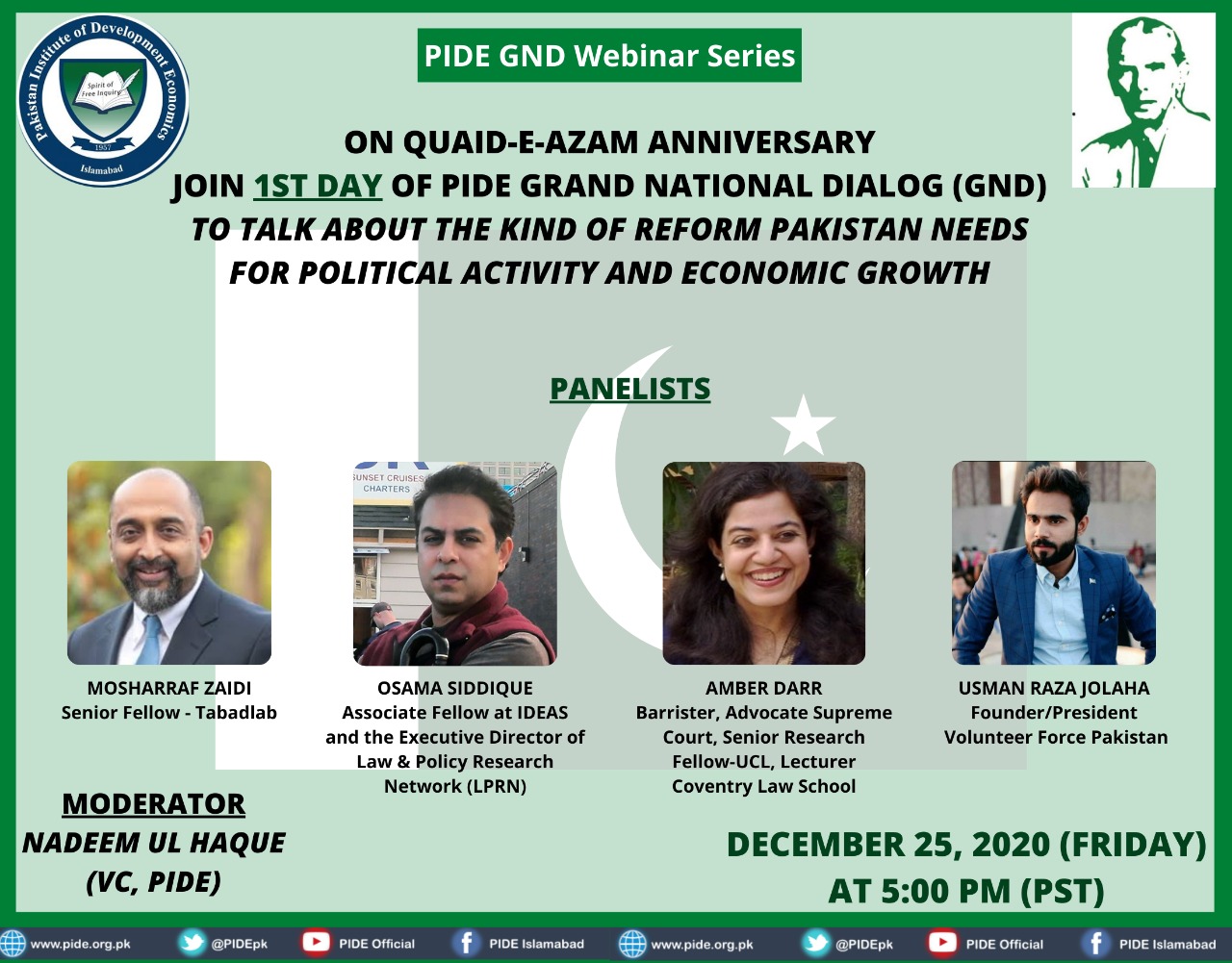 Pakistan Institute of Development Economics
Spirit of Free Inquiry
1957
Islamabad

PIDE GND Webinar Series

ON QUAID-E-AZAM ANNIVERSARY
JOIN 1ST DAY OF PIDE GRAND NATIONAL DIALOG (GND)
TO TALK ABOUT THE KIND OF REFORM PAKISTAN NEEDS FOR POLITICAL ACTIVITY AND ECONOMIC GROWTH

PANELISTS

SUNSET CRUISES CHARTERS

MOSHARRAF ZAIDI
Senior Fellow - Tabadlab

OSAMA SIDDIQUE
Associate Fellow at IDEAS and the Executive Director of Law & Policy Research Network (LPRN)

AMBER DARR
Barrister, Advocate Supreme Court, Senior Research Fellow-UCL, Lecturer Coventry Law School

USMAN RAZA JOLAHA
Founder/President
Volunteer Force Pakistan

MODERATOR
NADEEM UL HAQUE
(VC, PIDE)

DECEMBER 25, 2020 (FRIDAY)
AT 5:00 PM (PST)

www.pide.org.pk @PIDEpk PIDE Official PIDE Islamabad www.pide.org.pk @PIDEpk PIDE Official PIDE Islamabad